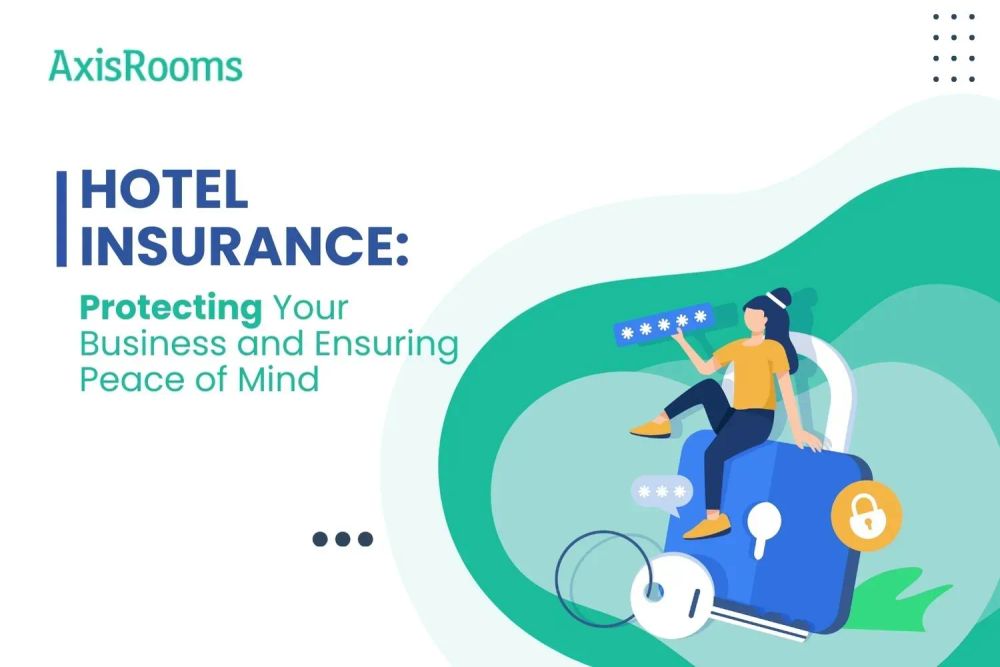 AxisRooms

HOTEL INSURANCE:

Protecting Your Business and Ensuring Peace of Mind

*****

***